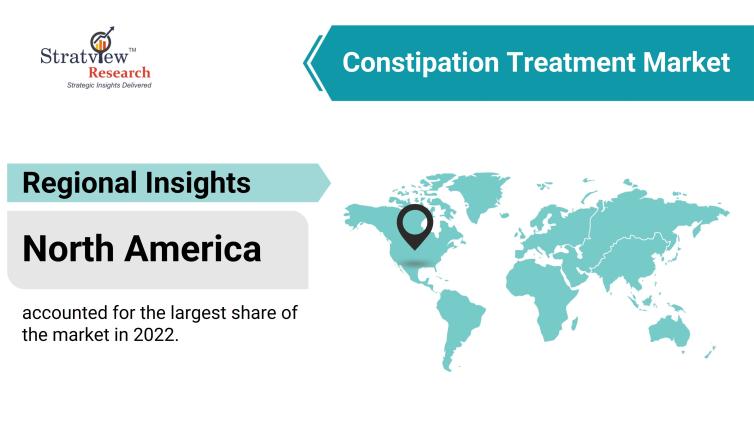 Stratview™
Research
Strategic Insights Delivered

Constipation Treatment Market

Regional Insights

North America

accounted for the largest share of the market in 2022.